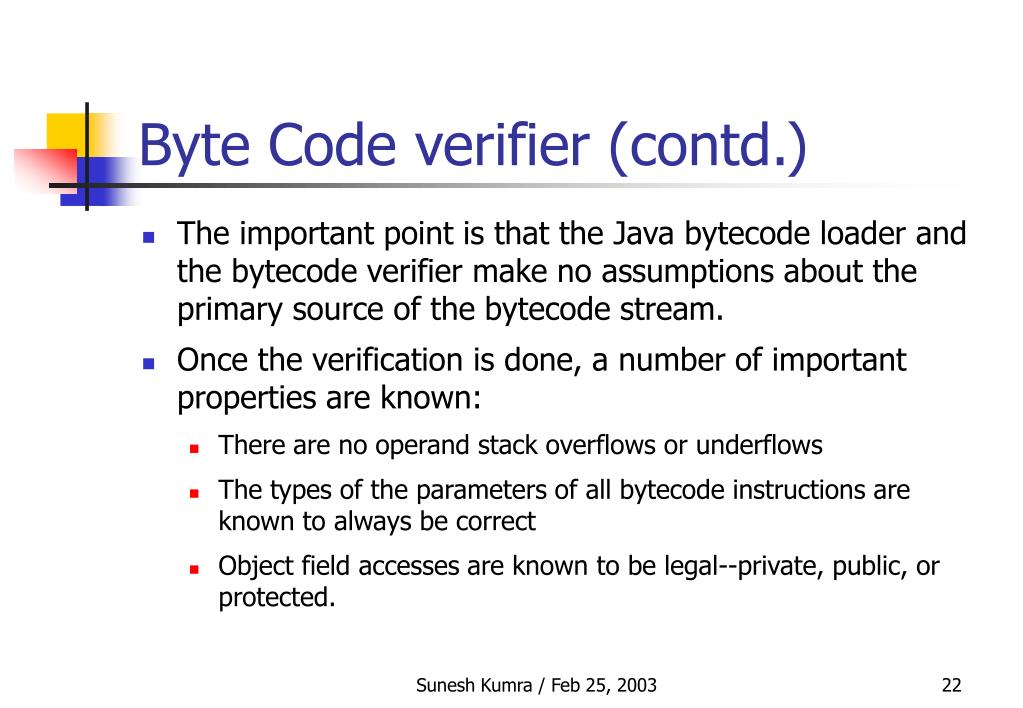 Byte Code verifier (contd.)

- The important point is that the Java bytecode loader and the bytecode verifier make no assumptions about the primary source of the bytecode stream.
- Once the verification is done, a number of important properties are known:
  - There are no operand stack overflows or underflows
  - The types of the parameters of all bytecode instructions are known to always be correct
  - Object field accesses are known to be legal--private, public, or protected.

Sunesh Kumra / Feb 25, 2003

22